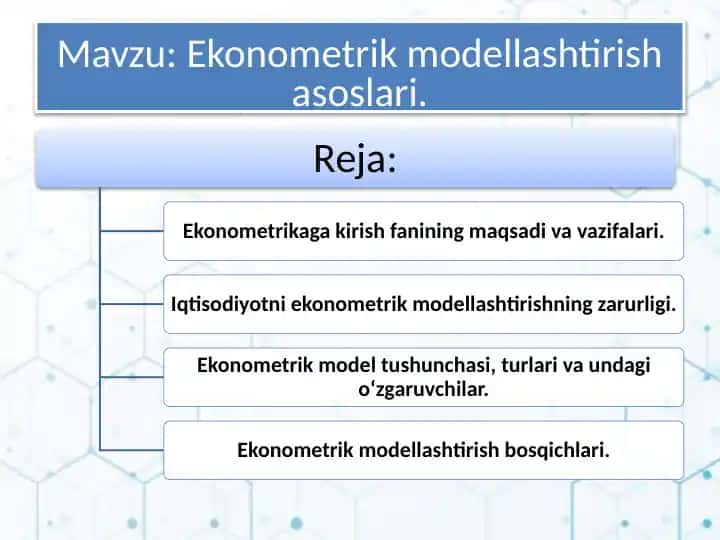 Mavzu: Ekonometrik modellashtirish asoslari.

Reja:

Ekonometrikaga kirish fanining maqsadi va vazifalari.

Iqtisodiyotni ekonometrik modellashtirishning zarurligi.

Ekonometrik model tushunchasi, turlari va undagi oʻzgaruvchilar.

Ekonometrik modellashtirish bosqichlari.